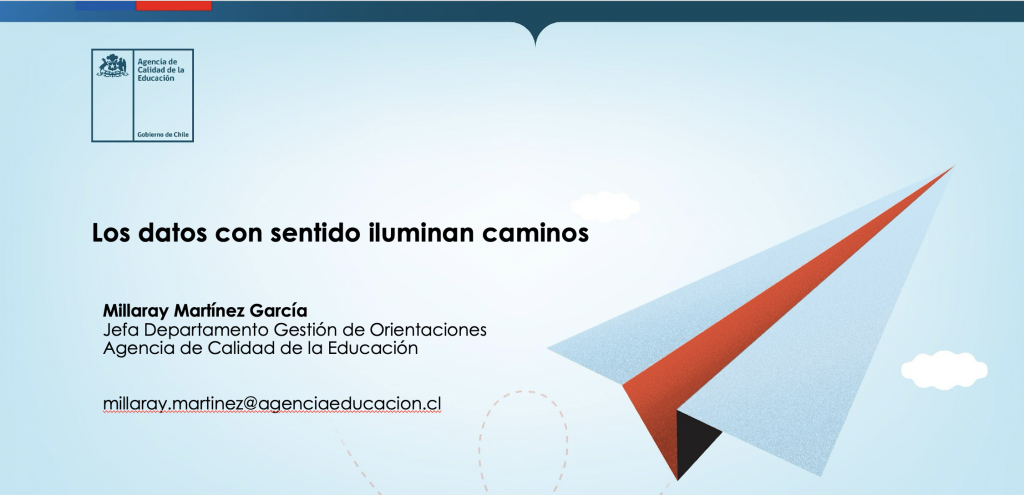 Agencia de Calidad de la Educación

Gobierno de Chile

Los datos con sentido iluminan caminos

Millaray Martínez García
Jefa Departamento Gestión de Orientaciones
Agencia de Calidad de la Educación

millaray.martinez@agenciaeducacion.cl